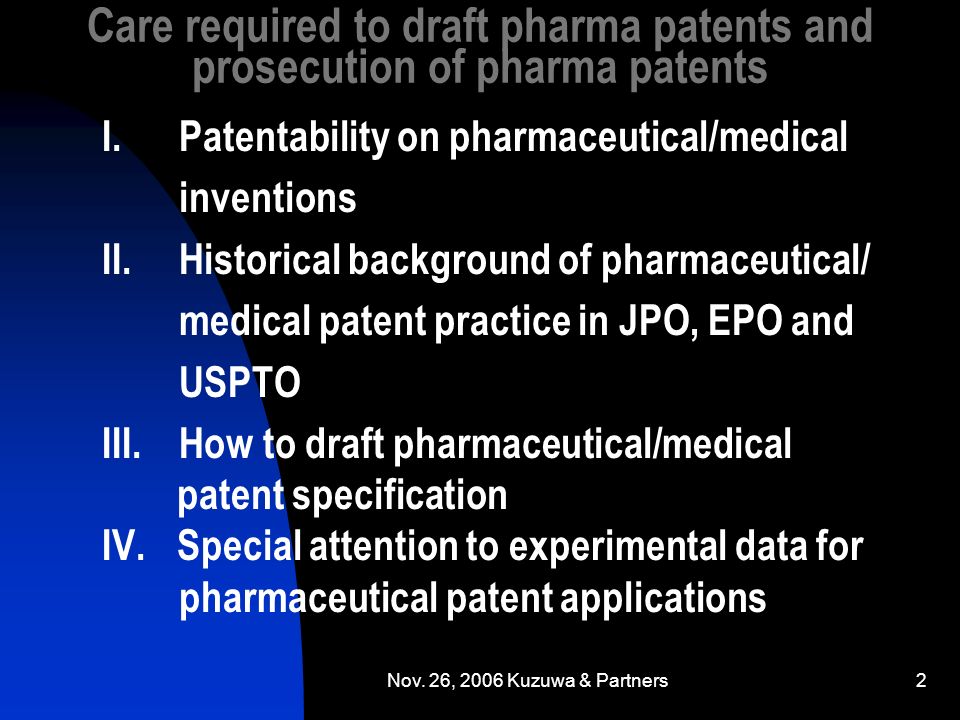 Care required to draft pharma patents and prosecution of pharma patents

I. Patentability on pharmaceutical/medical inventions

II. Historical background of pharmaceutical/ medical patent practice in JPO, EPO and USPTO

III. How to draft pharmaceutical/medical patent specification

IV. Special attention to experimental data for pharmaceutical patent applications

Nov. 26, 2006 Kuzuwa & Partners

2